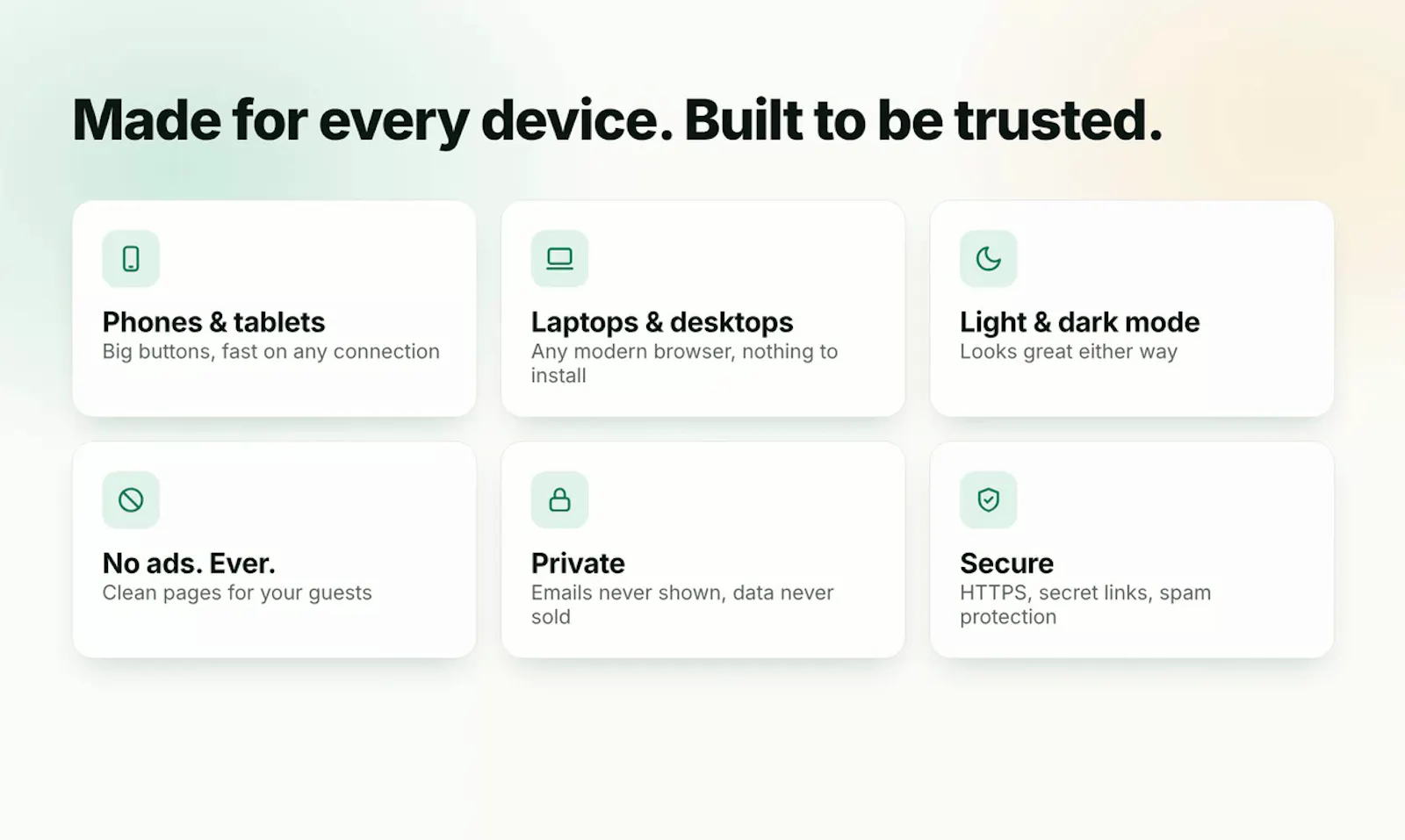 Made for every device. Built to be trusted.

Phones & tablets
Big buttons, fast on any connection

Laptops & desktops
Any modern browser, nothing to install

Light & dark mode
Looks great either way

No ads. Ever.
Clean pages for your guests

Private
Emails never shown, data never sold

Secure
HTTPS, secret links, spam protection